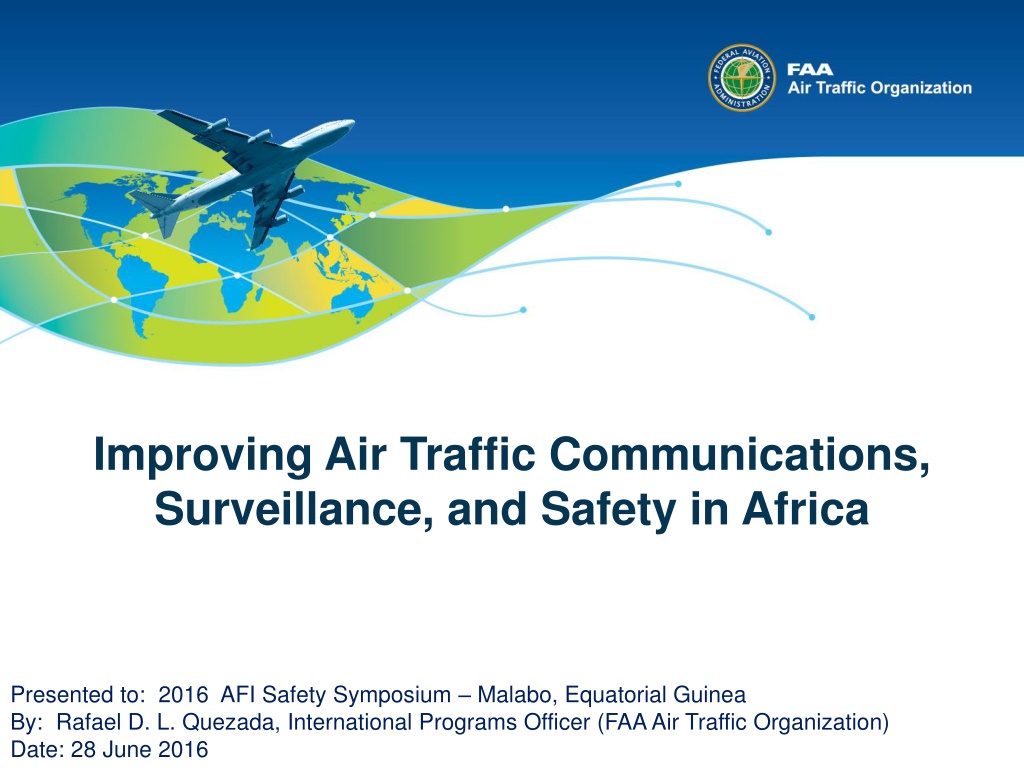 FEDERAL AVIATION ADMINISTRATION

FAA
Air Traffic Organization

Improving Air Traffic Communications, Surveillance, and Safety in Africa

Presented to: 2016 AFI Safety Symposium – Malabo, Equatorial Guinea
By: Rafael D. L. Quezada, International Programs Officer (FAA Air Traffic Organization)
Date: 28 June 2016